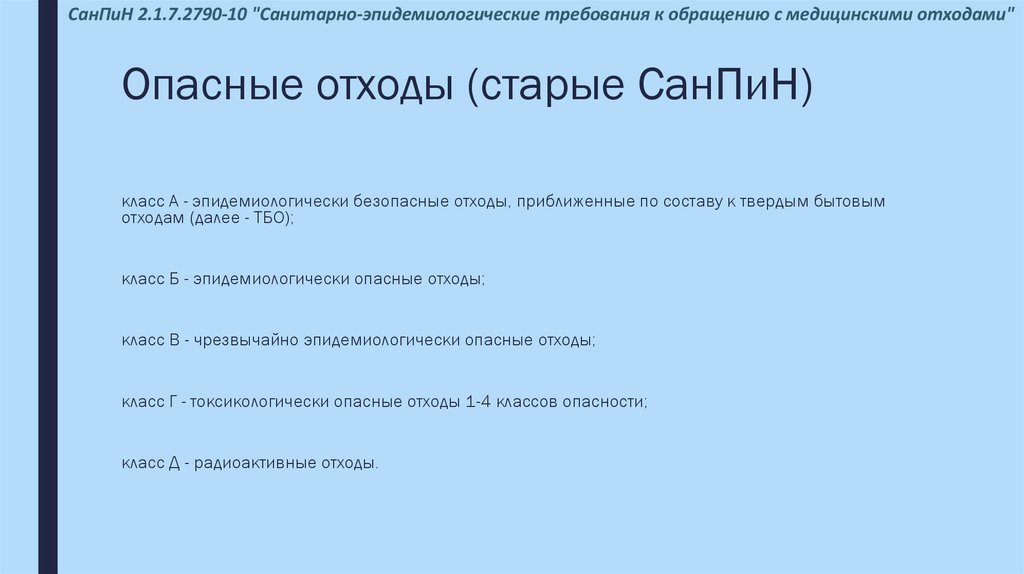 СанПиН 2.1.7.2790-10 "Санитарно-эпидемиологические требования к обращению с медицинскими отходами"

Опасные отходы (старые СанПиН)

класс А - эпидемиологически безопасные отходы, приближенные по составу к твердым бытовым отходам (далее - ТБО);

класс Б - эпидемиологически опасные отходы;

класс В - чрезвычайно эпидемиологически опасные отходы;

класс Г - токсикологически опасные отходы 1-4 классов опасности;

класс Д - радиоактивные отходы.